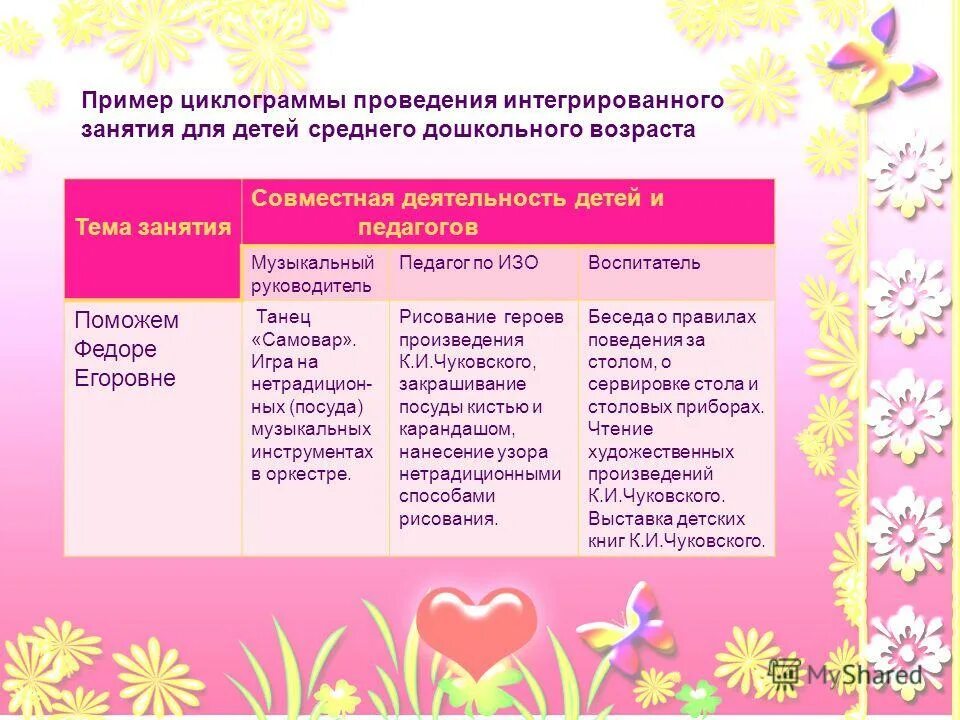 Пример циклограммы проведения интегрированного занятия для детей среднего дошкольного возраста

| Тема занятия | Совместная деятельность детей и педагогов | | |
|---|---|---|---|
| | Музыкальный руководитель | Педагог по ИЗО | Воспитатель |
| Поможем Федоре Егоровне | Танец «Самовар». Игра на нетрадиционных (посуда) музыкальных инструментах в оркестре. | Рисование героев произведения К.И.Чуковского, закрашивание посуды кистью и карандашом, нанесение узора нетрадиционными способами рисования. | Беседа о правилах поведения за столом, о сервировке стола и столовых приборах. Чтение художественных произведений К.И.Чуковского. Выставка детских книг К.И.Чуковского. |

MyShared